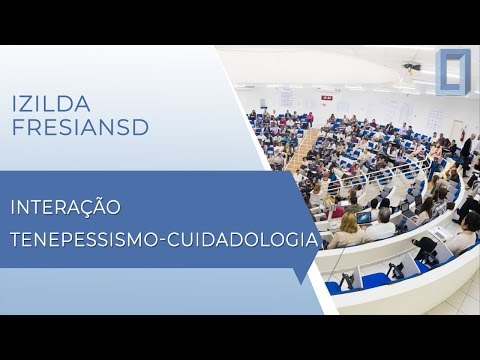 IZILDA FRESIANSD

INTERAÇÃO TENEPESSISMO-CUIDADOLOGIA